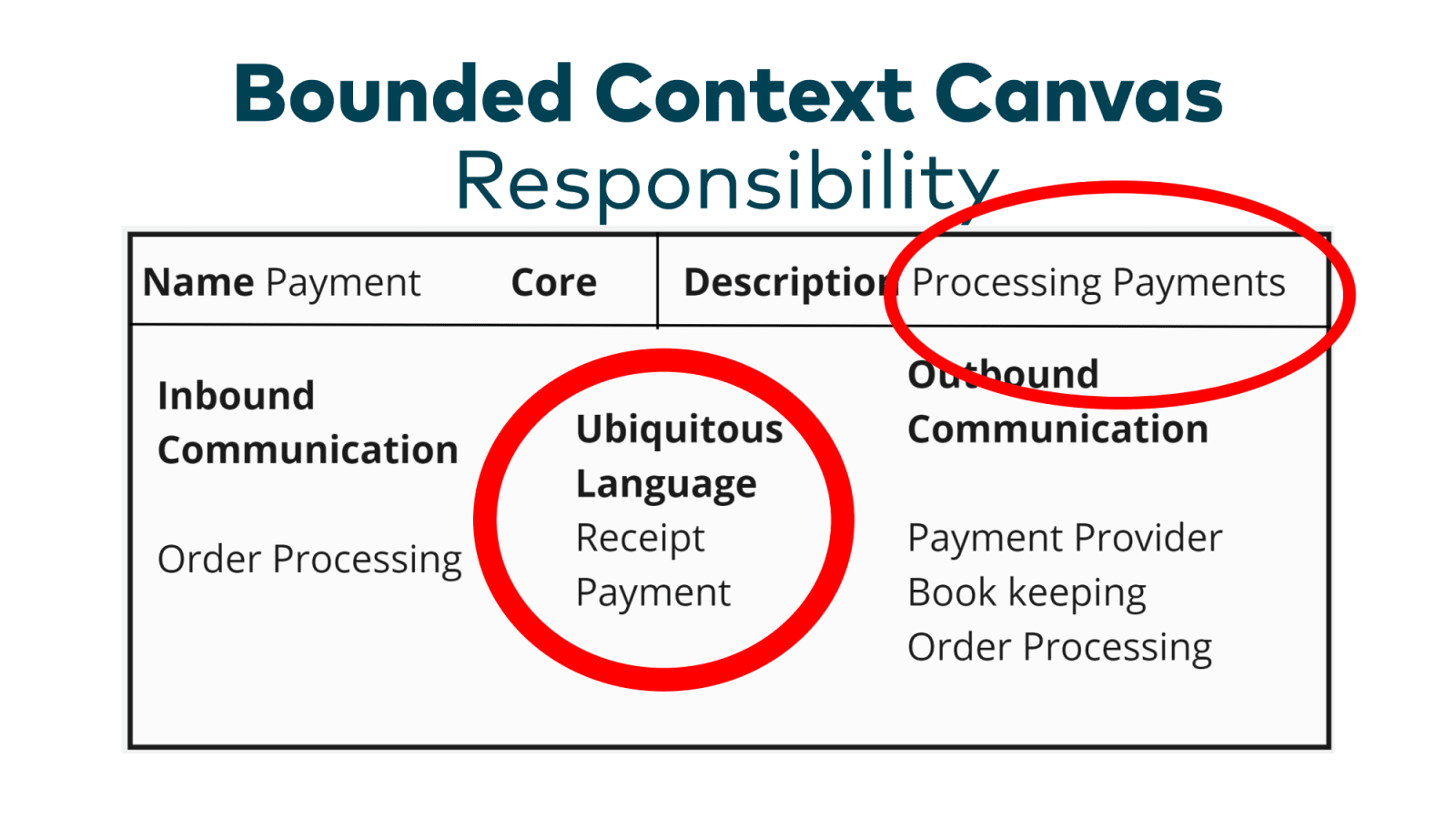 Bounded Context Canvas
Responsibility

Name Payment Core

Description Processing Payments

Inbound Communication

Order Processing

Ubiquitous Language

Receipt

Payment

Outbound Communication

Payment Provider

Book keeping

Order Processing